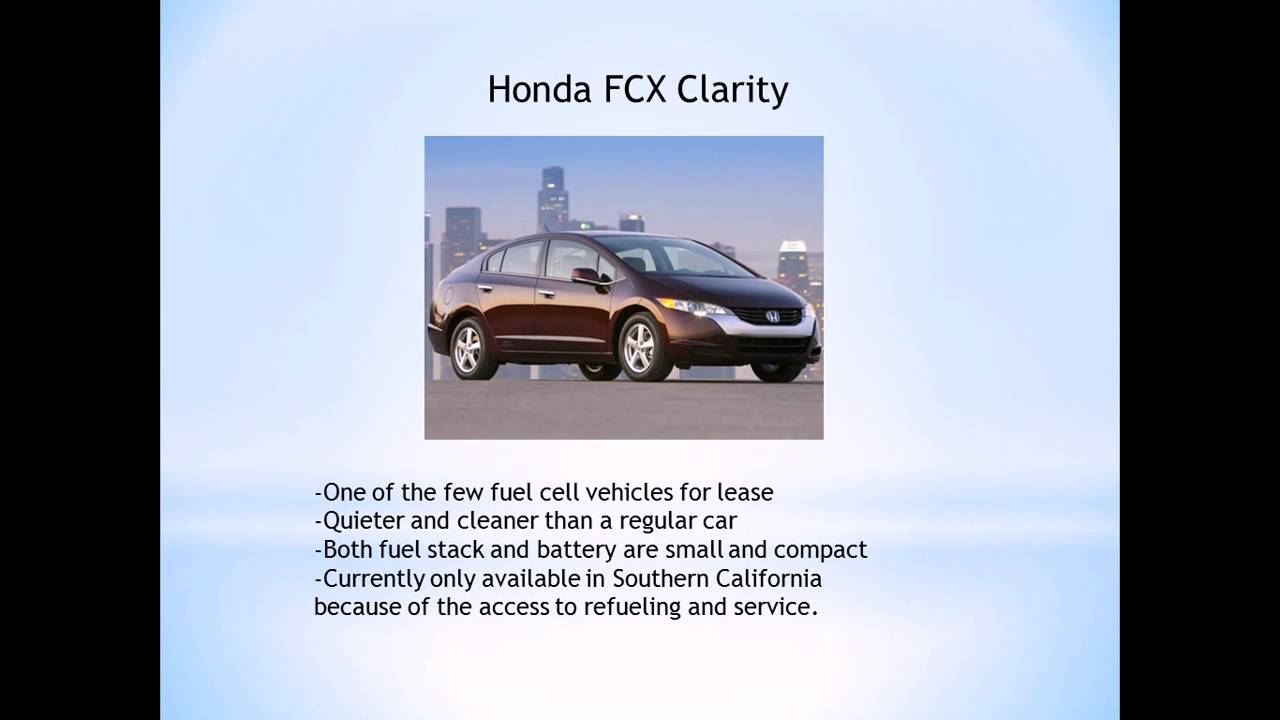 Honda FCX Clarity

-One of the few fuel cell vehicles for lease
-Quieter and cleaner than a regular car
-Both fuel stack and battery are small and compact
-Currently only available in Southern California because of the access to refueling and service.